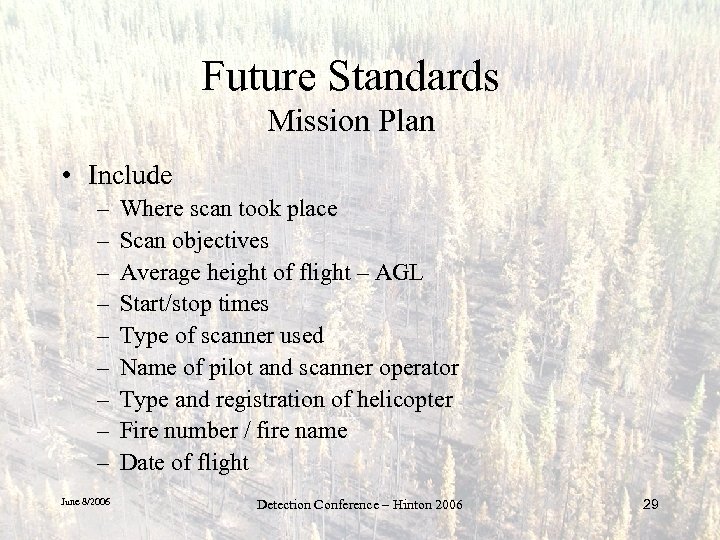 Future Standards
Mission Plan

• Include
– Where scan took place
– Scan objectives
– Average height of flight – AGL
– Start/stop times
– Type of scanner used
– Name of pilot and scanner operator
– Type and registration of helicopter
– Fire number / fire name
– Date of flight

June 8/2006
Detection Conference – Hinton 2006
29